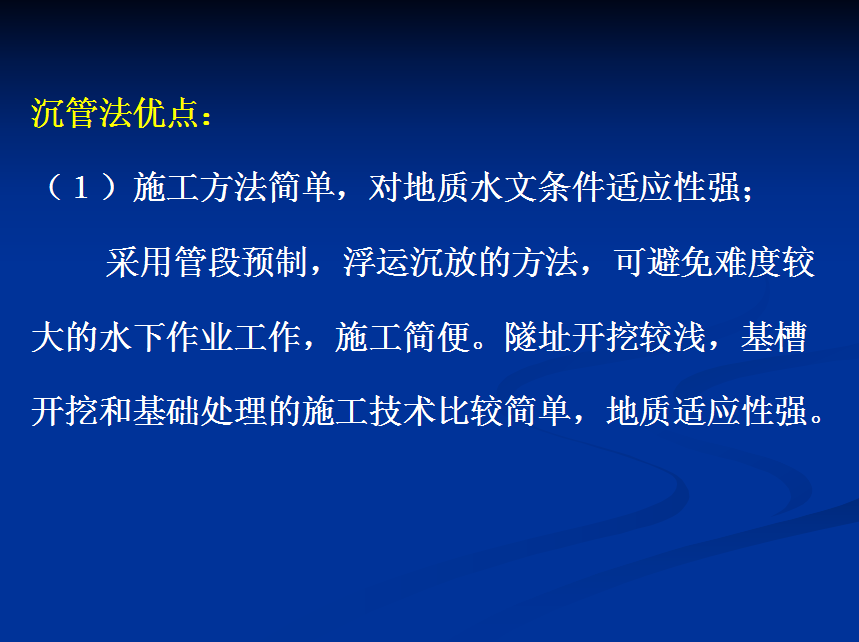 沉管法优点：

（１）施工方法简单，对地质水文条件适应性强；

采用管段预制，浮运沉放的方法，可避免难度较大的水下作业工作，施工简便。隧址开挖较浅，基槽开挖和基础处理的施工技术比较简单，地质适应性强。